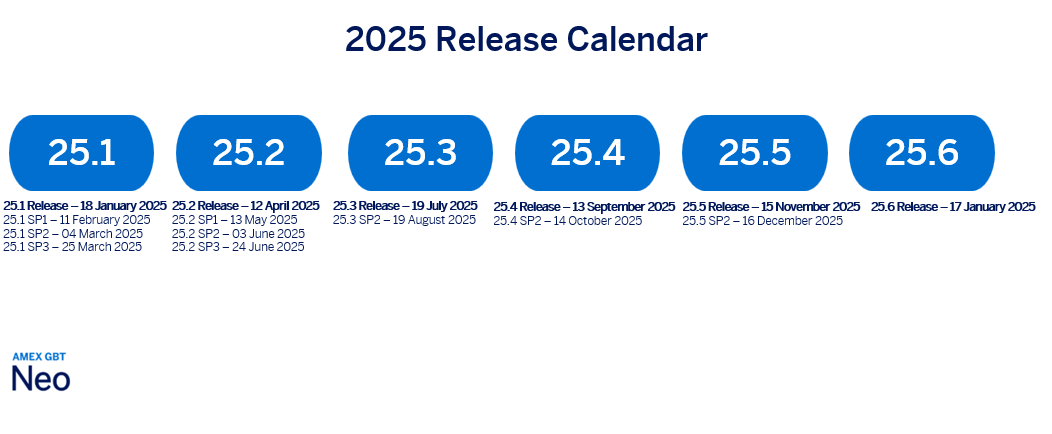 2025 Release Calendar

25.1

25.1 Release – 18 January 2025
25.1 SP1 – 11 February 2025
25.1 SP2 – 04 March 2025
25.1 SP3 – 25 March 2025

25.2

25.2 Release – 12 April 2025
25.2 SP1 – 13 May 2025
25.2 SP2 – 03 June 2025
25.2 SP3 – 24 June 2025

25.3

25.3 Release – 19 July 2025
25.3 SP2 – 19 August 2025

25.4

25.4 Release – 13 September 2025
25.4 SP2 – 14 October 2025

25.5

25.5 Release – 15 November 2025
25.5 SP2 – 16 December 2025

25.6

25.6 Release – 17 January 2025

AMEX GBT
Neo